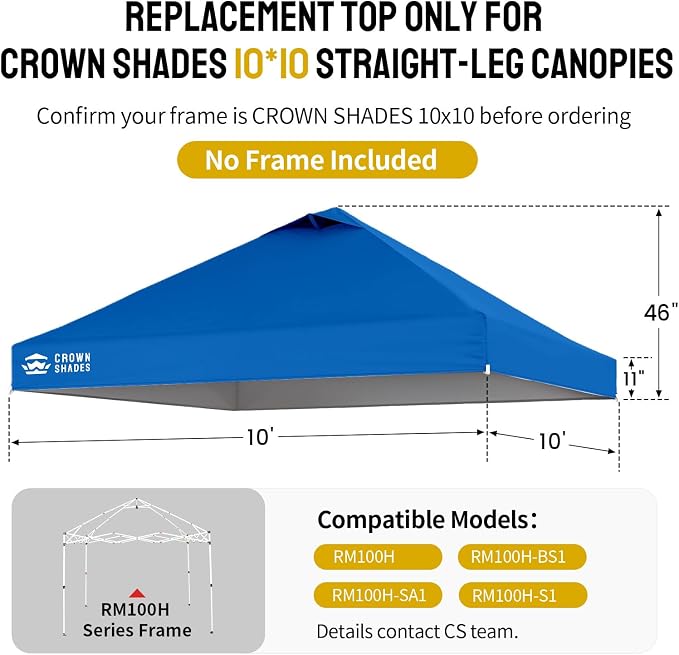 REPLACEMENT TOP ONLY FOR
CROWN SHADES 10*10 STRAIGHT-LEG CANOPIES

Confirm your frame is CROWN SHADES 10x10 before ordering

No Frame Included

CROWN SHADES

46"

11"

10'

10'

RM100H Series Frame

Compatible Models:

RM100H

RM100H-BS1

RM100H-SA1

RM100H-S1

Details contact CS team.